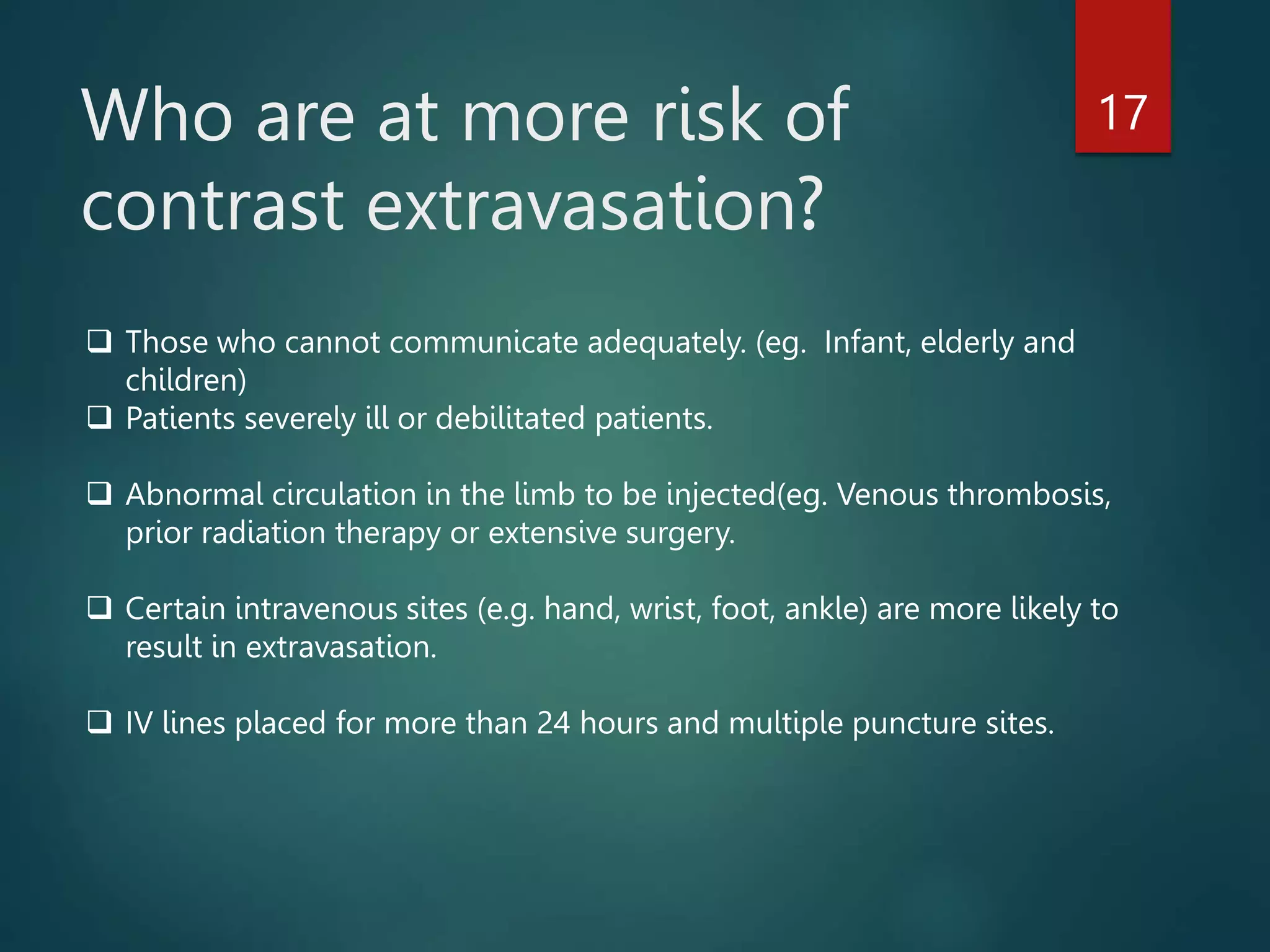 Who are at more risk of contrast extravasation?

17

❑ Those who cannot communicate adequately. (eg. Infant, elderly and children)
❑ Patients severely ill or debilitated patients.

❑ Abnormal circulation in the limb to be injected(eg. Venous thrombosis, prior radiation therapy or extensive surgery.

❑ Certain intravenous sites (e.g. hand, wrist, foot, ankle) are more likely to result in extravasation.

❑ IV lines placed for more than 24 hours and multiple puncture sites.